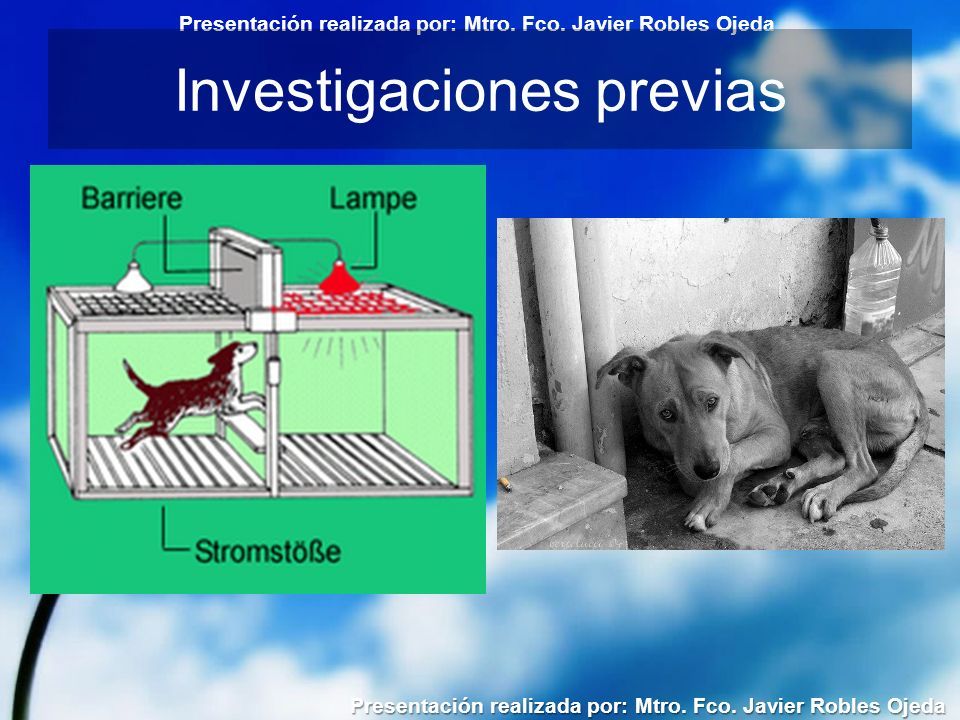 Presentación realizada por: Mtro. Fco. Javier Robles Ojeda

Investigaciones previas

Barriere
Lampe
Stromstöße

Presentación realizada por: Mtro. Fco. Javier Robles Ojeda